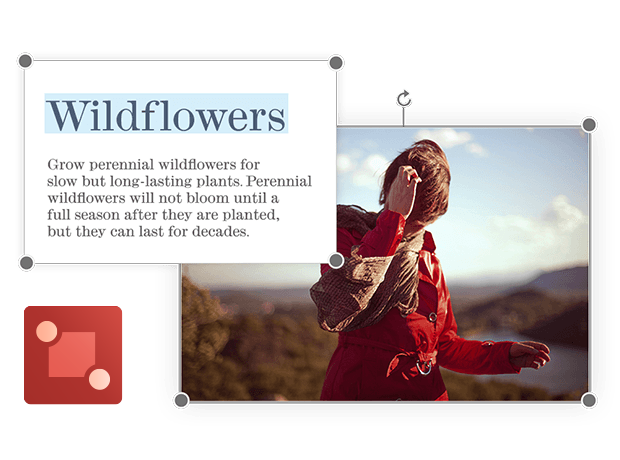 Wildflowers

Grow perennial wildflowers for slow but long-lasting plants. Perennial wildflowers will not bloom until a full season after they are planted, but they can last for decades.